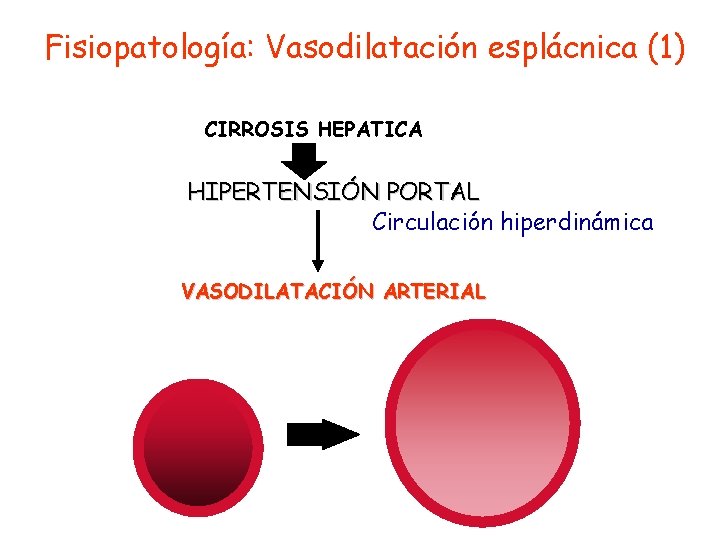 Fisiopatología: Vasodilatación esplácnica (1)

CIRROSIS HEPATICA

HIPERTENSIÓN PORTAL

Circulación hiperdinámica

VASODILATACIÓN ARTERIAL